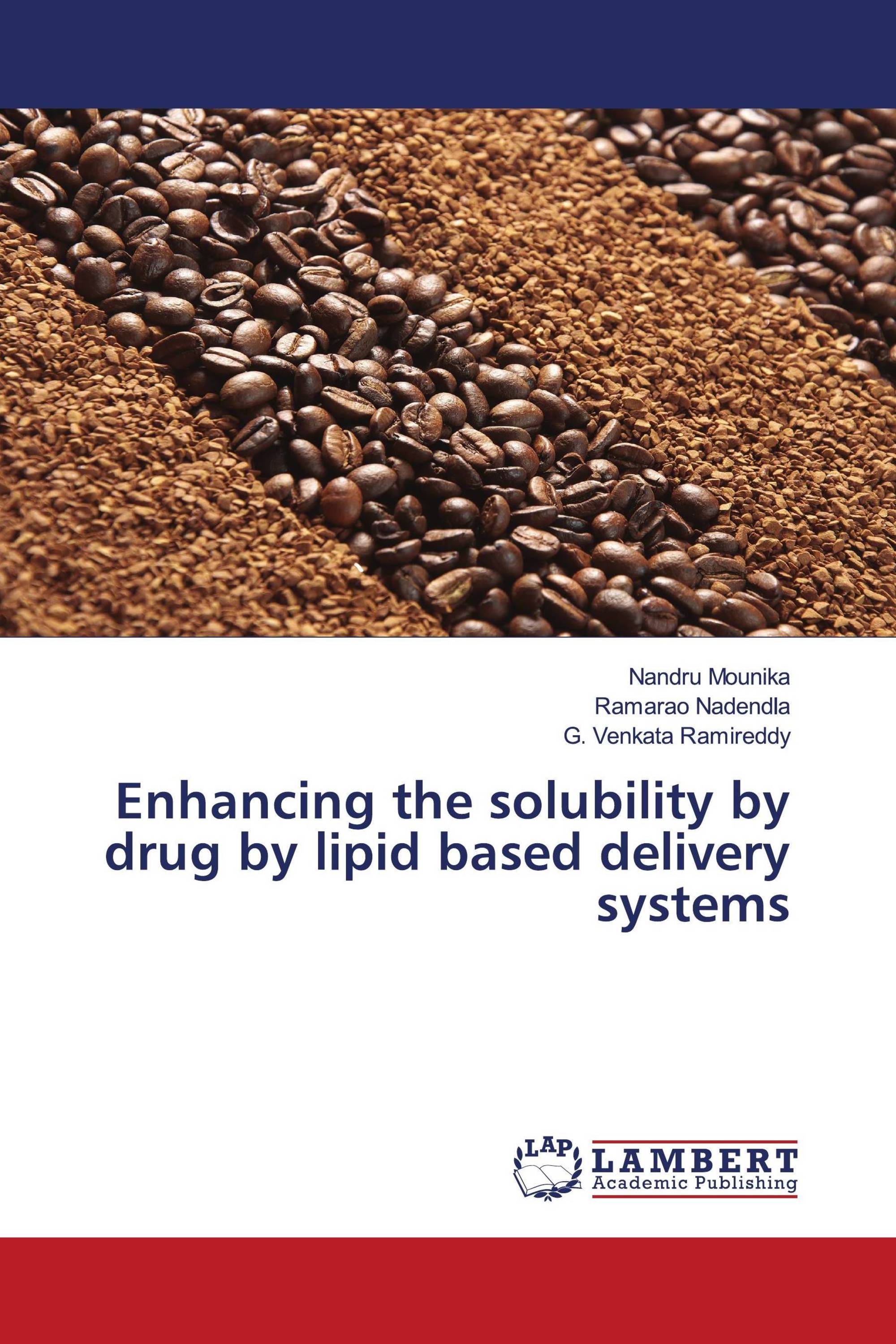 Nandru Mounika
Ramarao Nadendla
G. Venkata Ramireddy

Enhancing the solubility by drug by lipid based delivery systems

LAP
LAMBERT
Academic Publishing